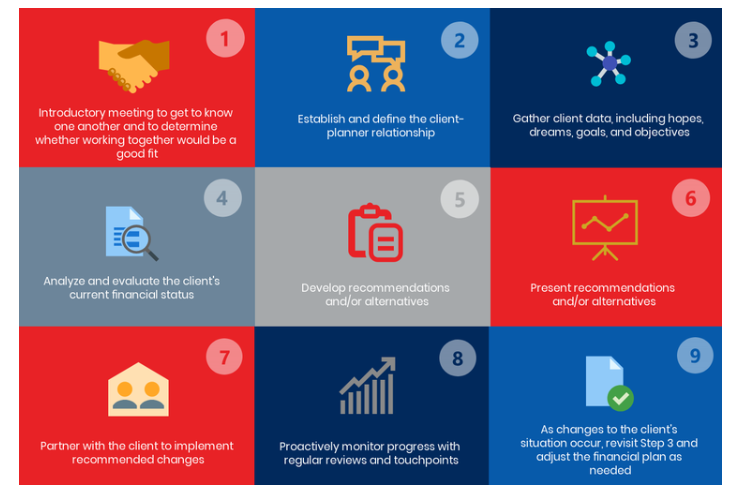 1

Introductory meeting to get to know one another and to determine whether working together would be a good fit

2

Establish and define the client-planner relationship

3

Gather client data, including hopes, dreams, goals, and objectives

4

Analyze and evaluate the client's current financial status

5

Develop recommendations and/or alternatives

6

Present recommendations and/or alternatives

7

Partner with the client to implement recommended changes

8

Proactively monitor progress with regular reviews and touchpoints

9

As changes to the client's situation occur, revisit Step 3 and adjust the financial plan as needed